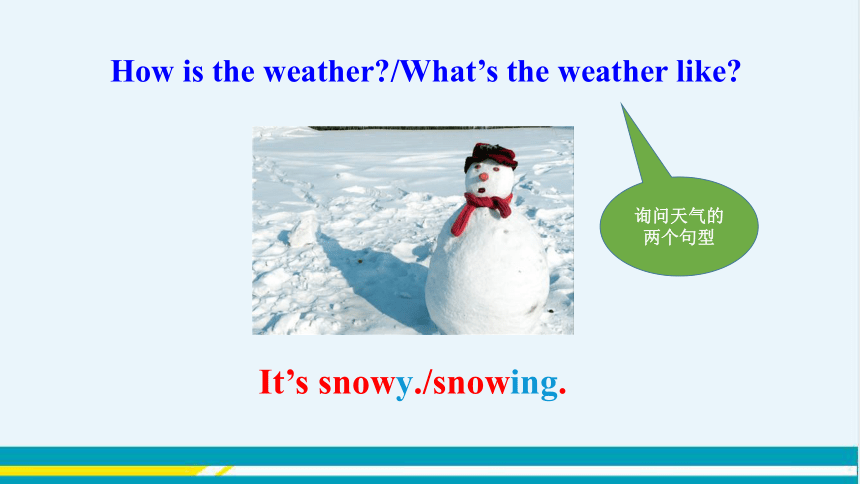 How is the weather?/What’s the weather like?

询问天气的两个句型

It’s snowy./snowing.